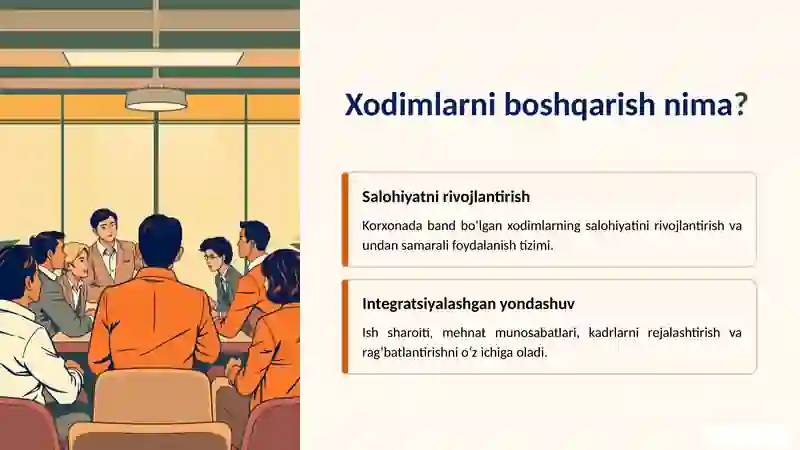 Xodimlarni boshqarish nima?

Salohiyatni rivojlantirish

Korxonada band bo'lgan xodimlarning salohiyatini rivojlantirish va undan samarali foydalanish tizimi.

Integratsiyalashgan yondashuv

Ish sharoiti, mehnat munosabatlari, kadrlarni rejalashtirish va rag'batlantirishni o'z ichiga oladi.